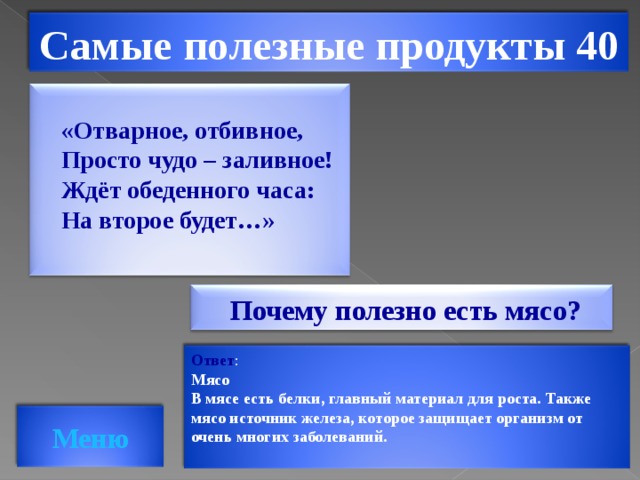 Самые полезные продукты 40

«Отварное, отбивное,
Просто чудо – заливное!
Ждёт обеденного часа:
На второе будет…»

Почему полезно есть мясо?

Ответ:
Мясо
В мясе есть белки, главный материал для роста. Также мясо источник железа, которое защищает организм от очень многих заболеваний.

Меню